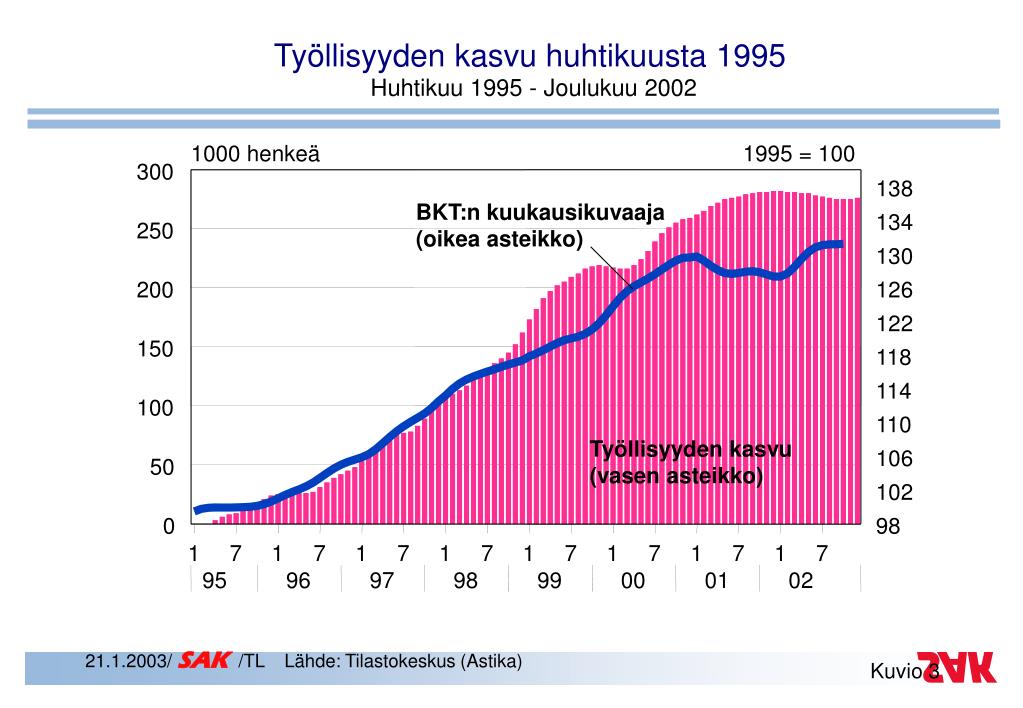 Työllisyyden kasvu huhtikuusta 1995
Huhtikuu 1995 - Joulukuu 2002

1000 henkeä
1995 = 100

300
250
200
150
100
50
0

138
134
130
126
122
118
114
110
106
102
98

BKT:n kuukausikuvaaja (oikea asteikko)

Työllisyyden kasvu (vasen asteikko)

1 7 1 7 1 7 1 7 1 7 1 7 1 7 1 7
95 96 97 98 99 00 01 02

21.1.2003/ SAK /TL Lähde: Tilastokeskus (Astika)

Kuvio 3
SAK